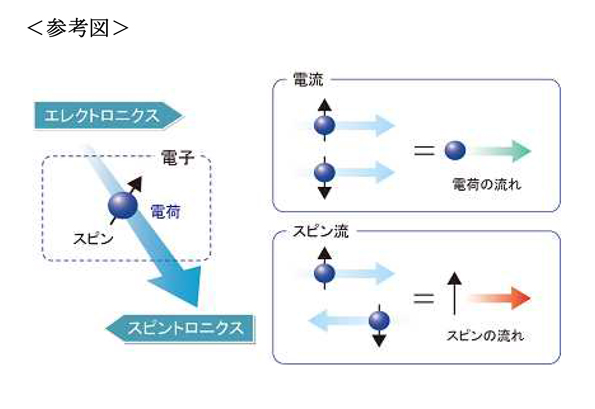 ＜参考図＞

エレクトロニクス

電子

電荷

スピン

スピントロニクス

電流

=

電荷の流れ

スピン流

=

スピンの流れ